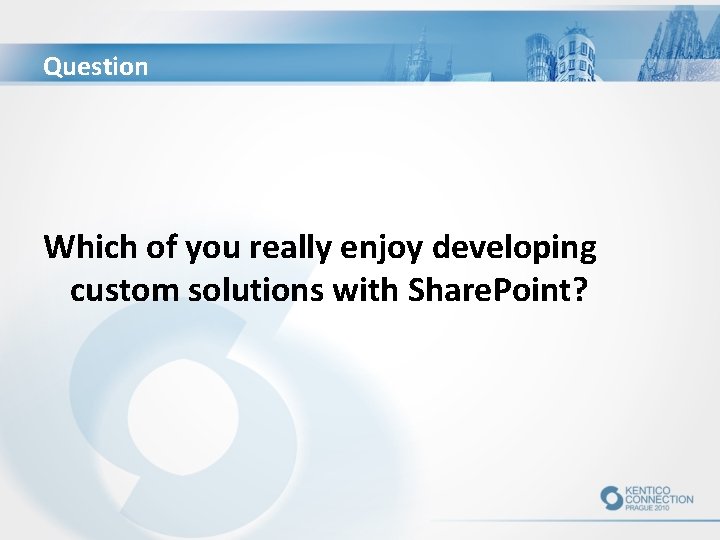 Question

Which of you really enjoy developing custom solutions with SharePoint?

KENTICO
CONNECTION
PRAGUE 2010